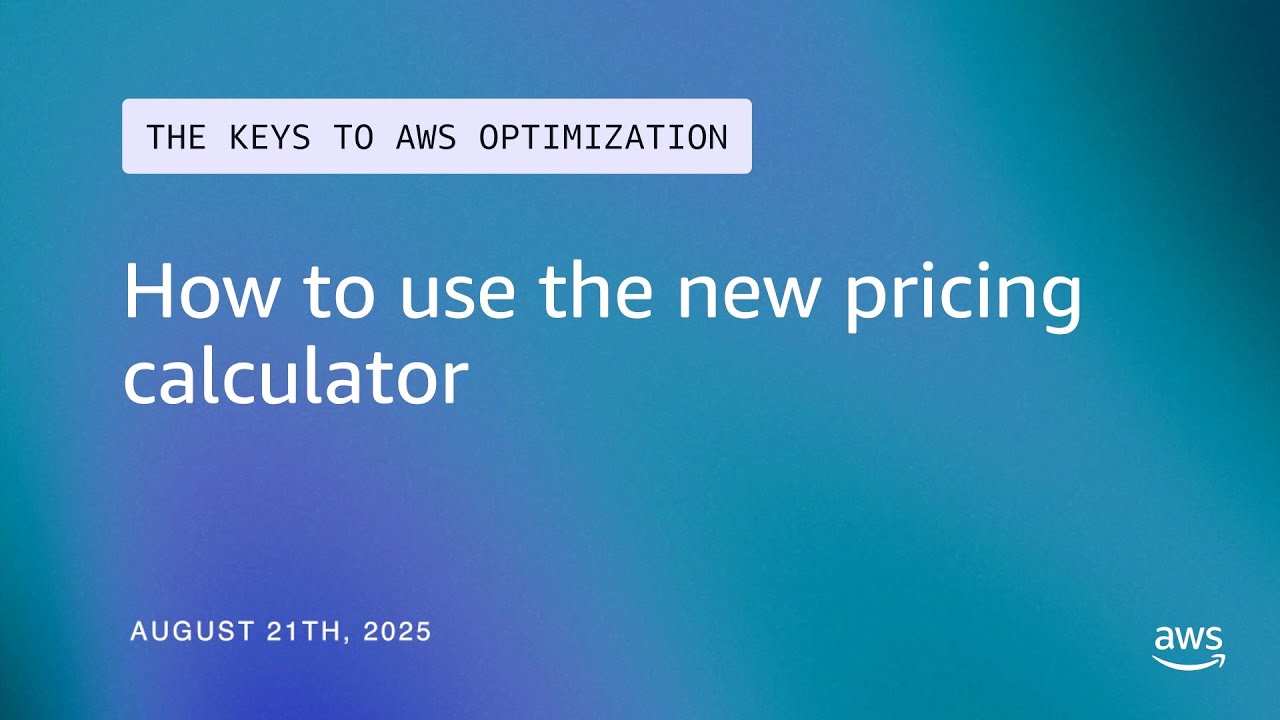 THE KEYS TO AWS OPTIMIZATION

How to use the new pricing calculator

AUGUST 21TH, 2025

aws